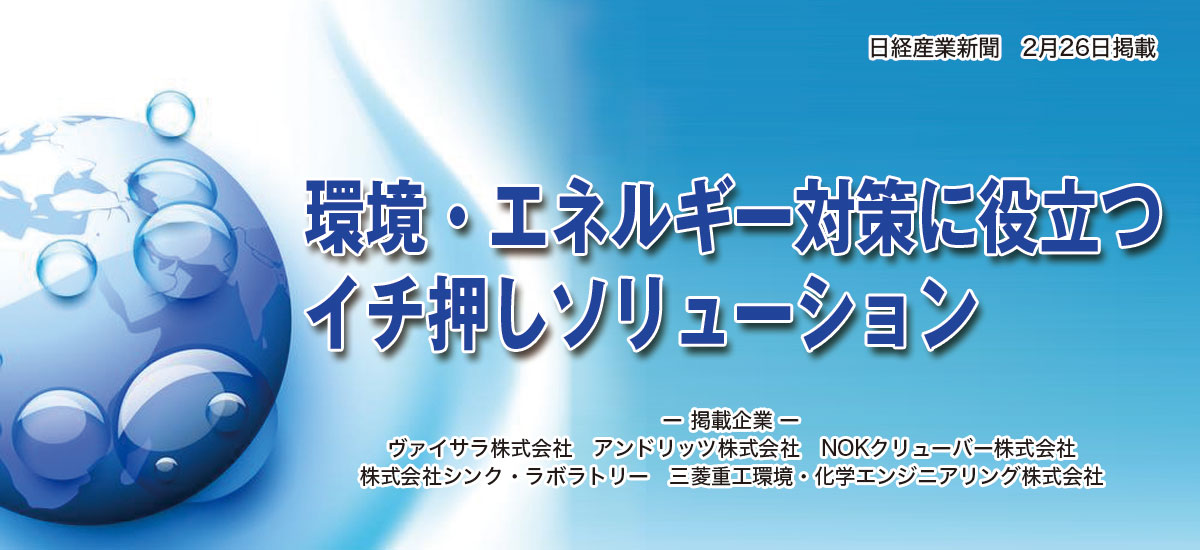 日経産業新聞　2月26日掲載

環境・エネルギー対策に役立つ
イチ押しソリューション

ー 掲載企業 ー
ヴァイサラ株式会社　アンドリッツ株式会社　NOKクリューバー株式会社
株式会社シンク・ラボラトリー　三菱重工環境・化学エンジニアリング株式会社